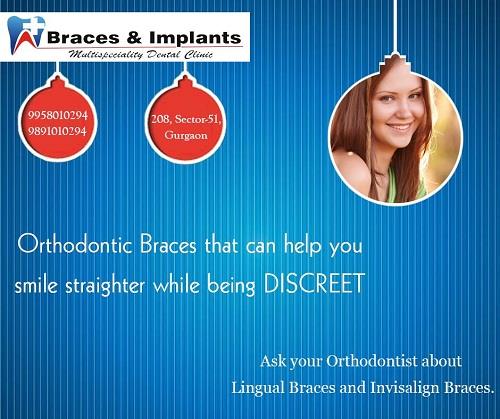 Braces & Implants
Multispeciality Dental Clinic

9958010294
9891010294

208, Sector-51, Gurgaon

Orthodontic Braces that can help you smile straighter while being DISCREET

Ask your Orthodontist about Lingual Braces and Invisalign Braces.